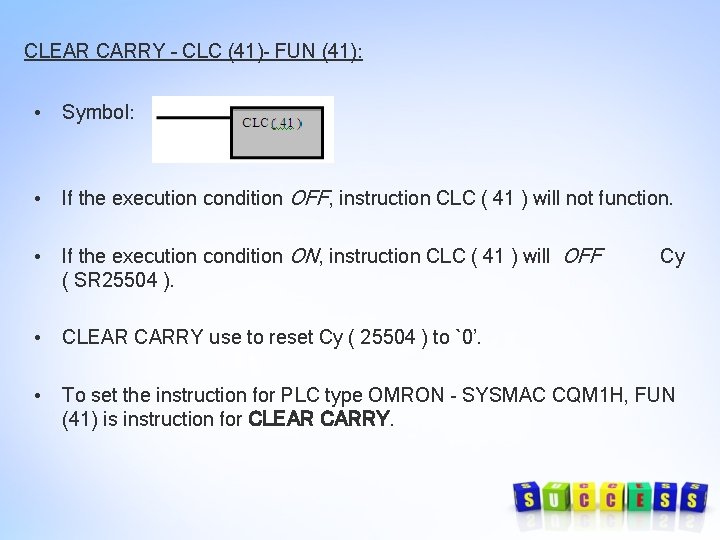 CLEAR CARRY - CLC (41)- FUN (41):

• Symbol:

CLC( 41 )

• If the execution condition OFF, instruction CLC ( 41 ) will not function.

• If the execution condition ON, instruction CLC ( 41 ) will OFF Cy ( SR25504 ).

• CLEAR CARRY use to reset Cy ( 25504 ) to `0'.

• To set the instruction for PLC type OMRON - SYSMAC CQM1H, FUN (41) is instruction for CLEAR CARRY.

SUCCESS